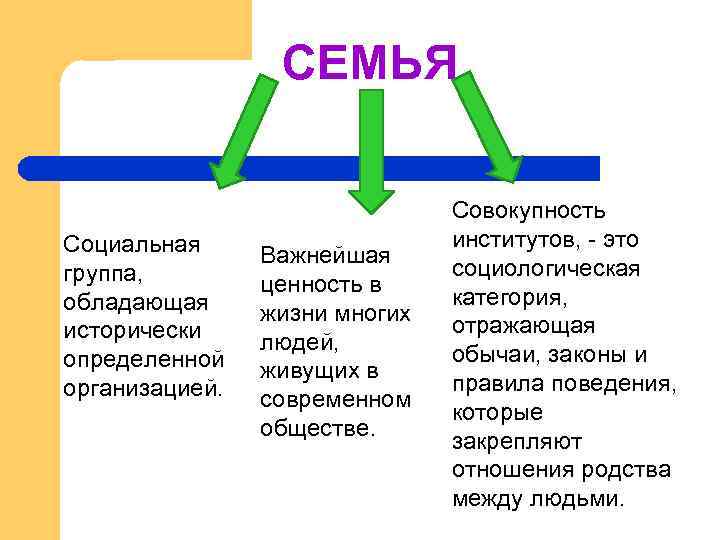 СЕМЬЯ

Социальная группа, обладающая исторически определенной организацией.

Важнейшая ценность в жизни многих людей, живущих в современном обществе.

Совокупность институтов, - это социологическая категория, отражающая обычаи, законы и правила поведения, которые закрепляют отношения родства между людьми.